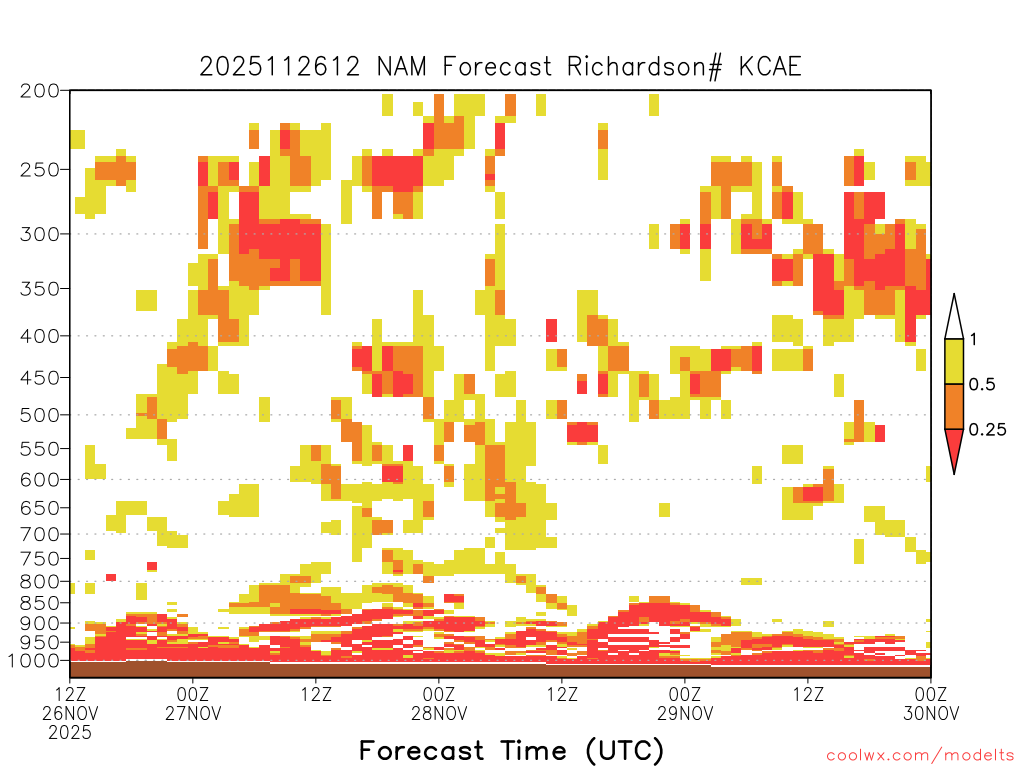 2025112612 NAM Forecast Richardson# KCAE

200
250
300
350
400
450
500
550
600
650
700
750
800
850
900
950
1000

1
0.5
0.25

12Z 26NOV 2025
00Z 27NOV
12Z
00Z 28NOV
12Z
00Z 29NOV
12Z
00Z 30NOV

Forecast Time (UTC)

coolwx.com/modelts